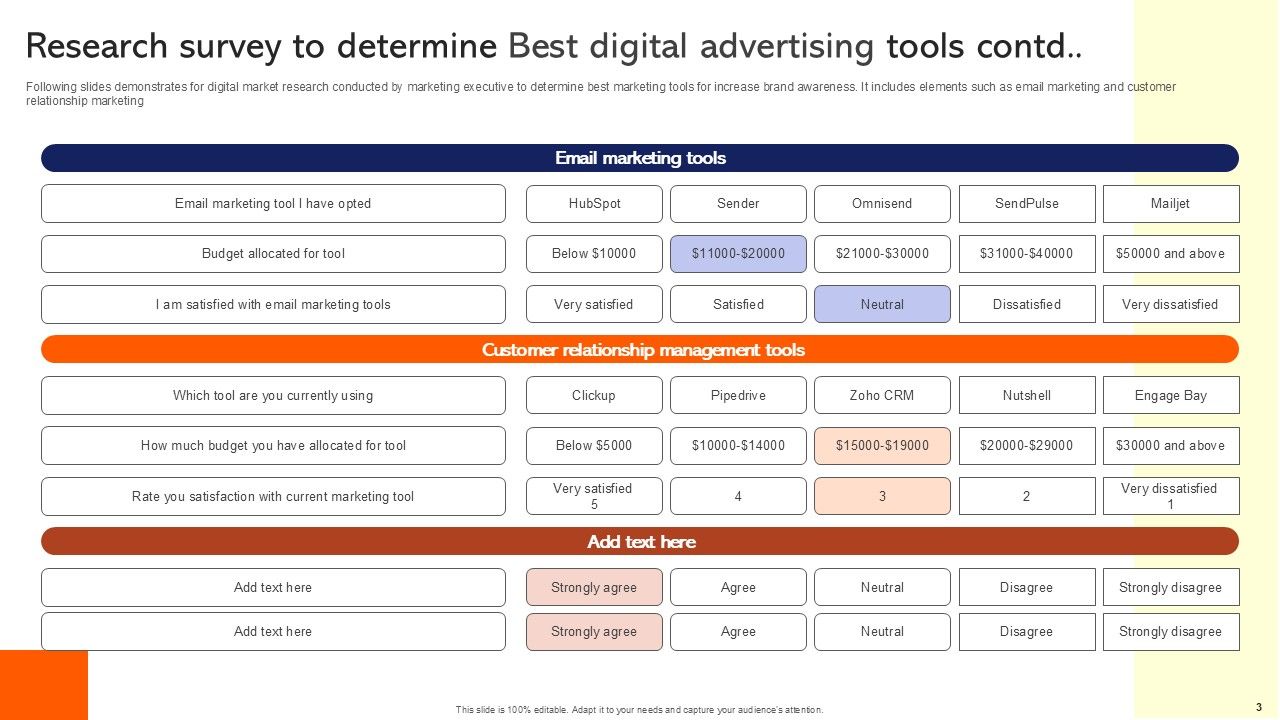 Research survey to determine Best digital advertising tools contd..

Following slides demonstrates for digital market research conducted by marketing executive to determine best marketing tools for increase brand awareness. It includes elements such as email marketing and customer relationship marketing

Email marketing tools

| Email marketing tool I have opted | HubSpot | Sender | Omnisend | SendPulse | Mailjet |
|---|---|---|---|---|---|
| Budget allocated for tool | Below $10000 | $11000-$20000 | $21000-$30000 | $31000-$40000 | $50000 and above |
| I am satisfied with email marketing tools | Very satisfied | Satisfied | Neutral | Dissatisfied | Very dissatisfied |

Customer relationship management tools

| Which tool are you currently using | Clickup | Pipedrive | Zoho CRM | Nutshell | Engage Bay |
|---|---|---|---|---|---|
| How much budget you have allocated for tool | Below $5000 | $10000-$14000 | $15000-$19000 | $20000-$29000 | $30000 and above |
| Rate you satisfaction with current marketing tool | Very satisfied 5 | 4 | 3 | 2 | Very dissatisfied 1 |

Add text here

| Add text here | Strongly agree | Agree | Neutral | Disagree | Strongly disagree |
|---|---|---|---|---|---|
| Add text here | Strongly agree | Agree | Neutral | Disagree | Strongly disagree |

This slide is 100% editable. Adapt it to your needs and capture your audience's attention.

3